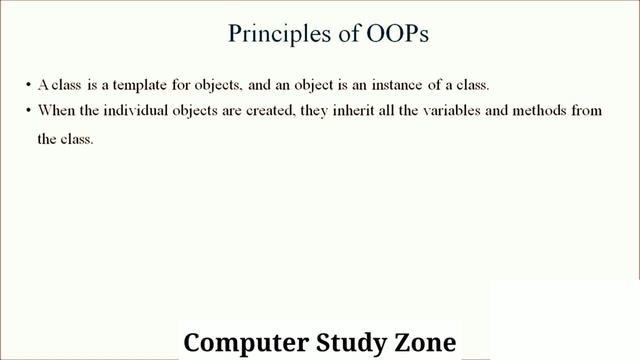 Principles of OOPs

• A class is a template for objects, and an object is an instance of a class.

• When the individual objects are created, they inherit all the variables and methods from the class.

Computer Study Zone